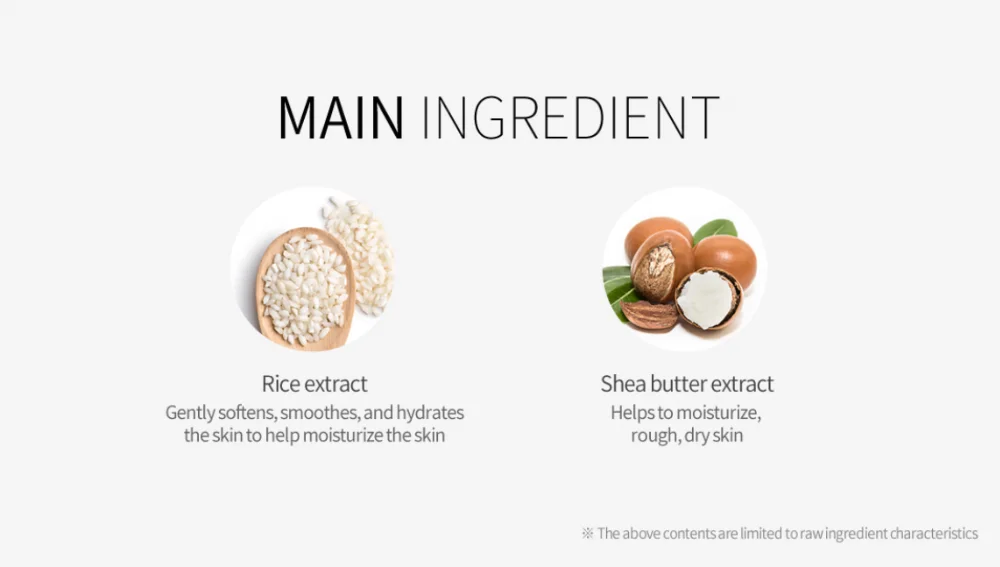 MAIN INGREDIENT

Rice extract
Gently softens, smoothes, and hydrates the skin to help moisturize the skin

Shea butter extract
Helps to moisturize, rough, dry skin

※ The above contents are limited to raw ingredient characteristics